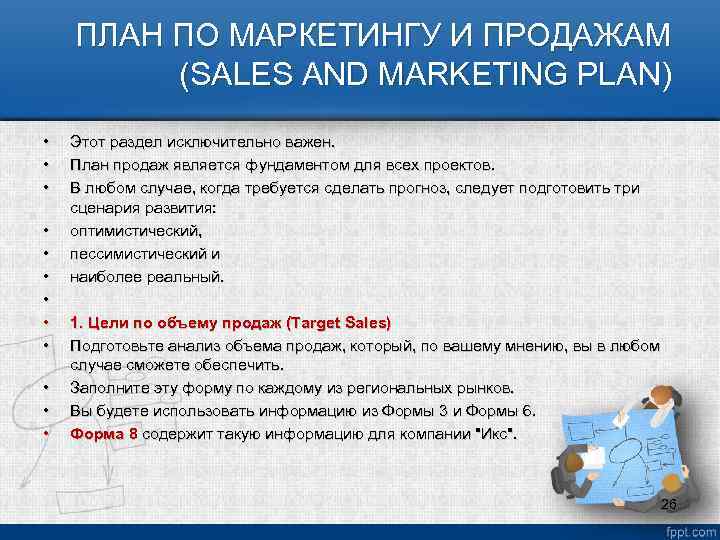 ПЛАН ПО МАРКЕТИНГУ И ПРОДАЖАМ (SALES AND MARKETING PLAN)

• Этот раздел исключительно важен.
• План продаж является фундаментом для всех проектов.
• В любом случае, когда требуется сделать прогноз, следует подготовить три сценария развития:
• оптимистический,
• пессимистический и
• наиболее реальный.
•
• 1. Цели по объему продаж (Target Sales)
• Подготовьте анализ объема продаж, который, по вашему мнению, вы в любом случае сможете обеспечить.
• Заполните эту форму по каждому из региональных рынков.
• Вы будете использовать информацию из Формы 3 и Формы 6.
• Форма 8 содержит такую информацию для компании "Икс".

26

fppt.com